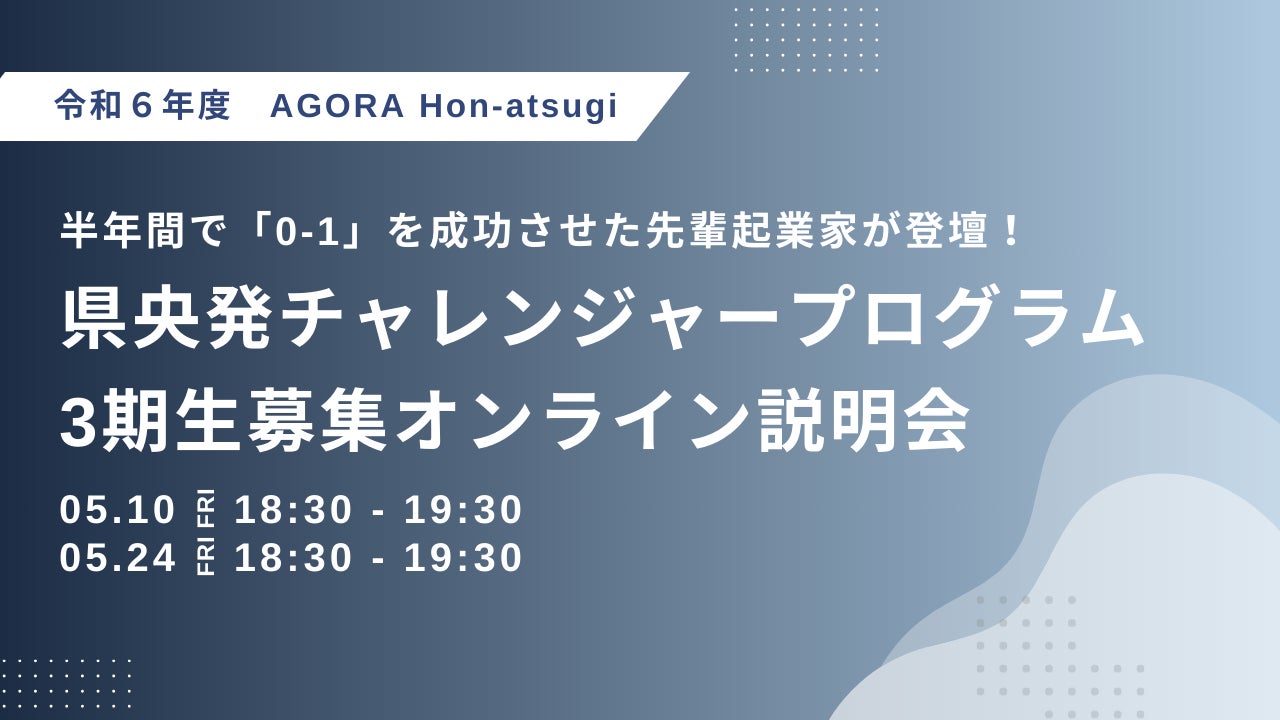 令和６年度　AGORA Hon-atsugi

半年間で「0-1」を成功させた先輩起業家が登壇！

県央発チャレンジャープログラム
3期生募集オンライン説明会

05.10 FRI 18:30 - 19:30
05.24 FRI 18:30 - 19:30